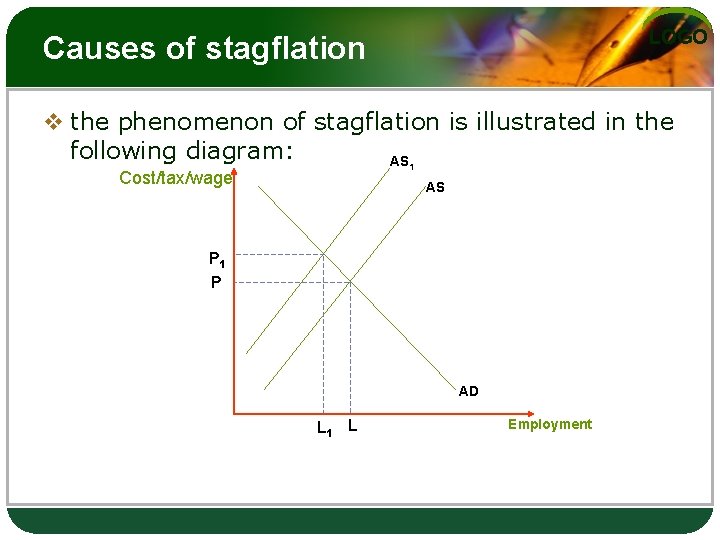 Causes of stagflation

LOGO

❖ the phenomenon of stagflation is illustrated in the following diagram:

Cost/tax/wage

$AS_1$

AS

$P_1$

P

AD

$L_1$

L

Employment